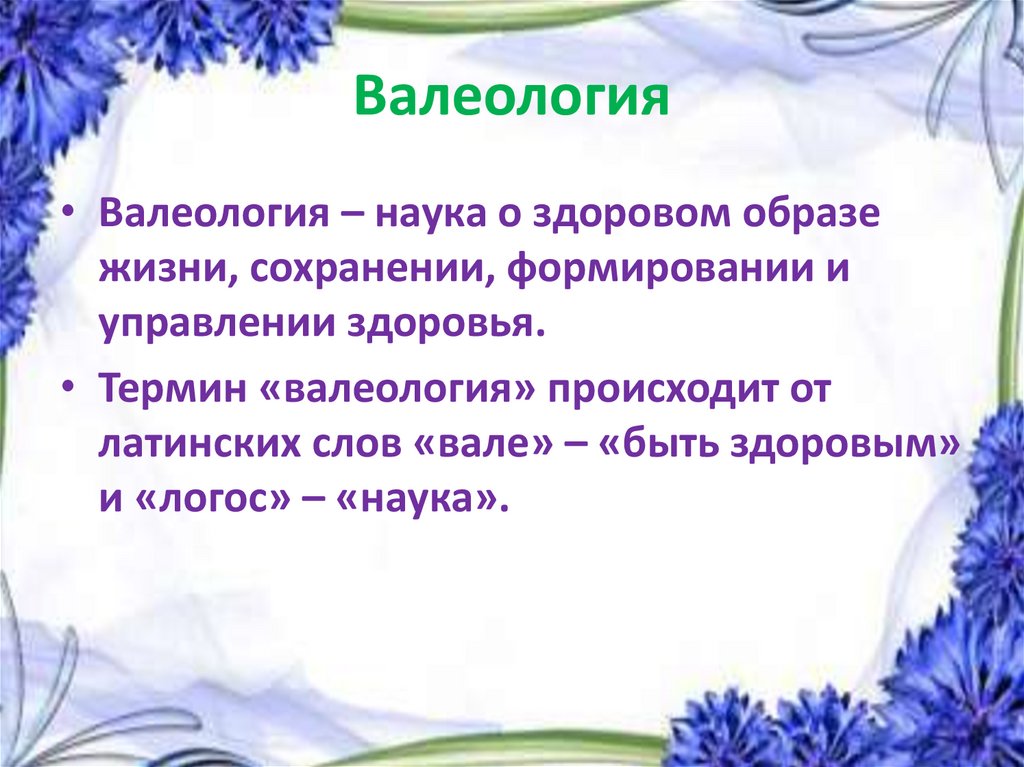 Валеология

• Валеология – наука о здоровом образе жизни, сохранении, формировании и управлении здоровья.

• Термин «валеология» происходит от латинских слов «вале» – «быть здоровым» и «логос» – «наука».